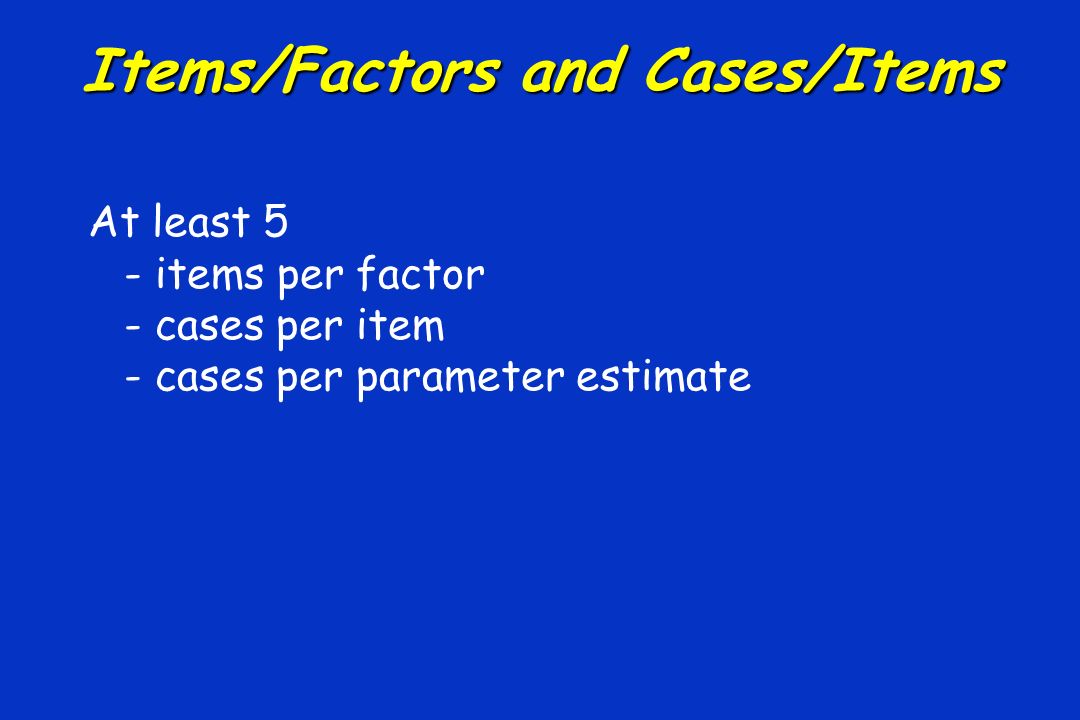 Items/Factors and Cases/Items

At least 5
- items per factor
- cases per item
- cases per parameter estimate